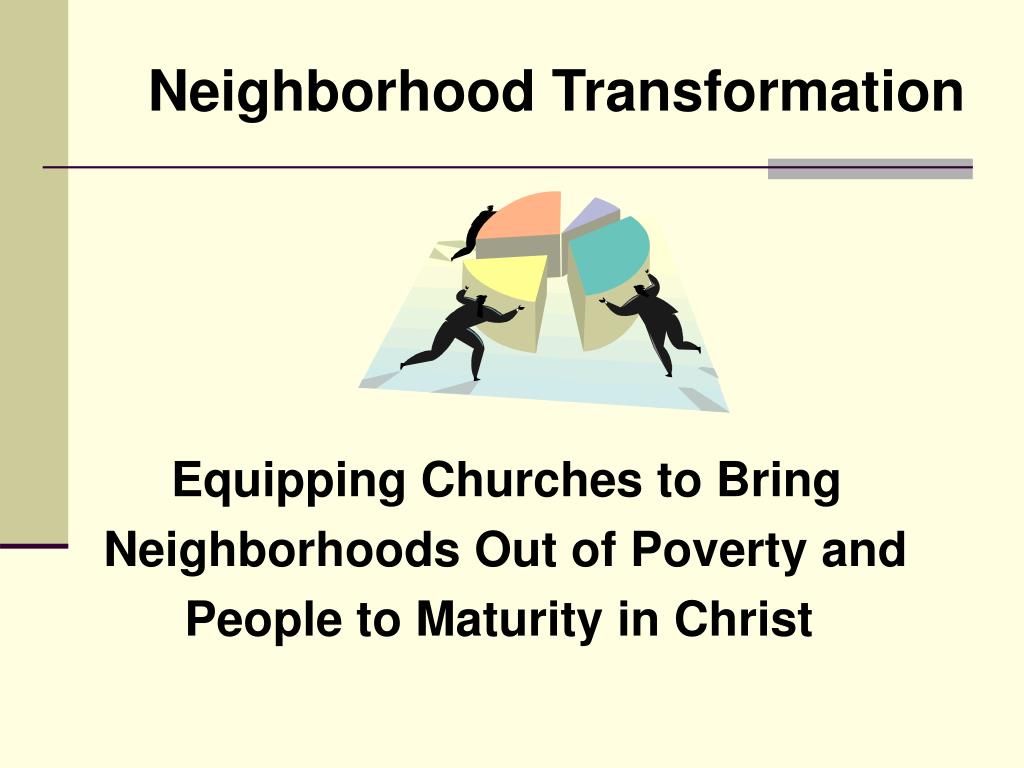 Neighborhood Transformation

Equipping Churches to Bring Neighborhoods Out of Poverty and People to Maturity in Christ